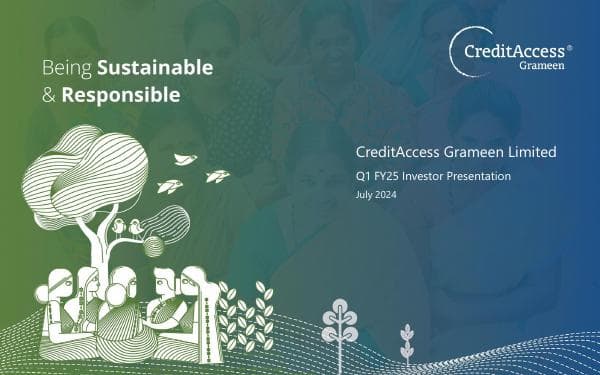 Being Sustainable & Responsible

CreditAccess® Grameen

CreditAccess Grameen Limited

Q1 FY25 Investor Presentation

July 2024